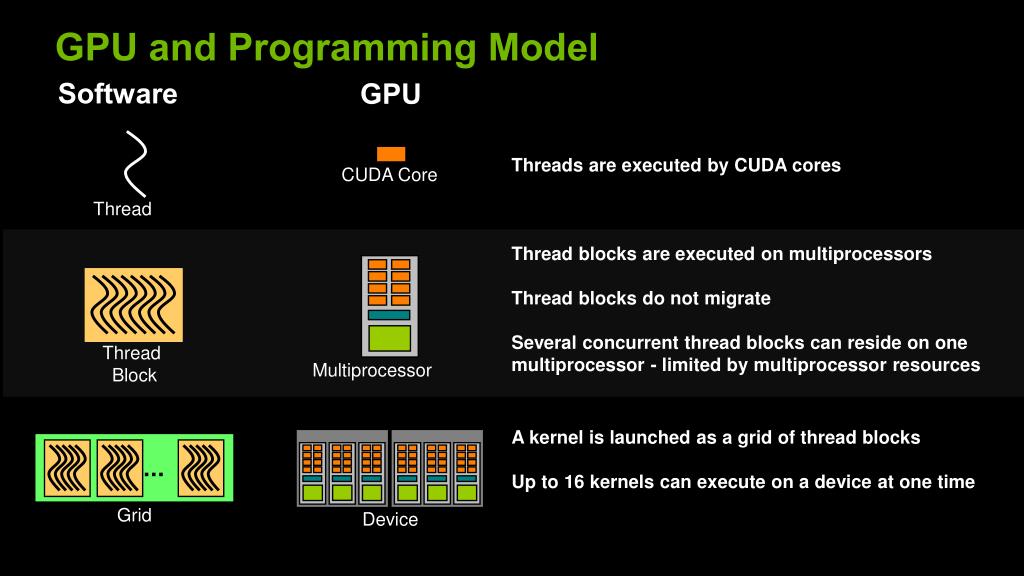 GPU and Programming Model

Software

GPU

Thread

CUDA Core

Threads are executed by CUDA cores

Thread Block

Multiprocessor

Thread blocks are executed on multiprocessors

Thread blocks do not migrate

Several concurrent thread blocks can reside on one multiprocessor - limited by multiprocessor resources

...

Grid

Device

A kernel is launched as a grid of thread blocks

Up to 16 kernels can execute on a device at one time